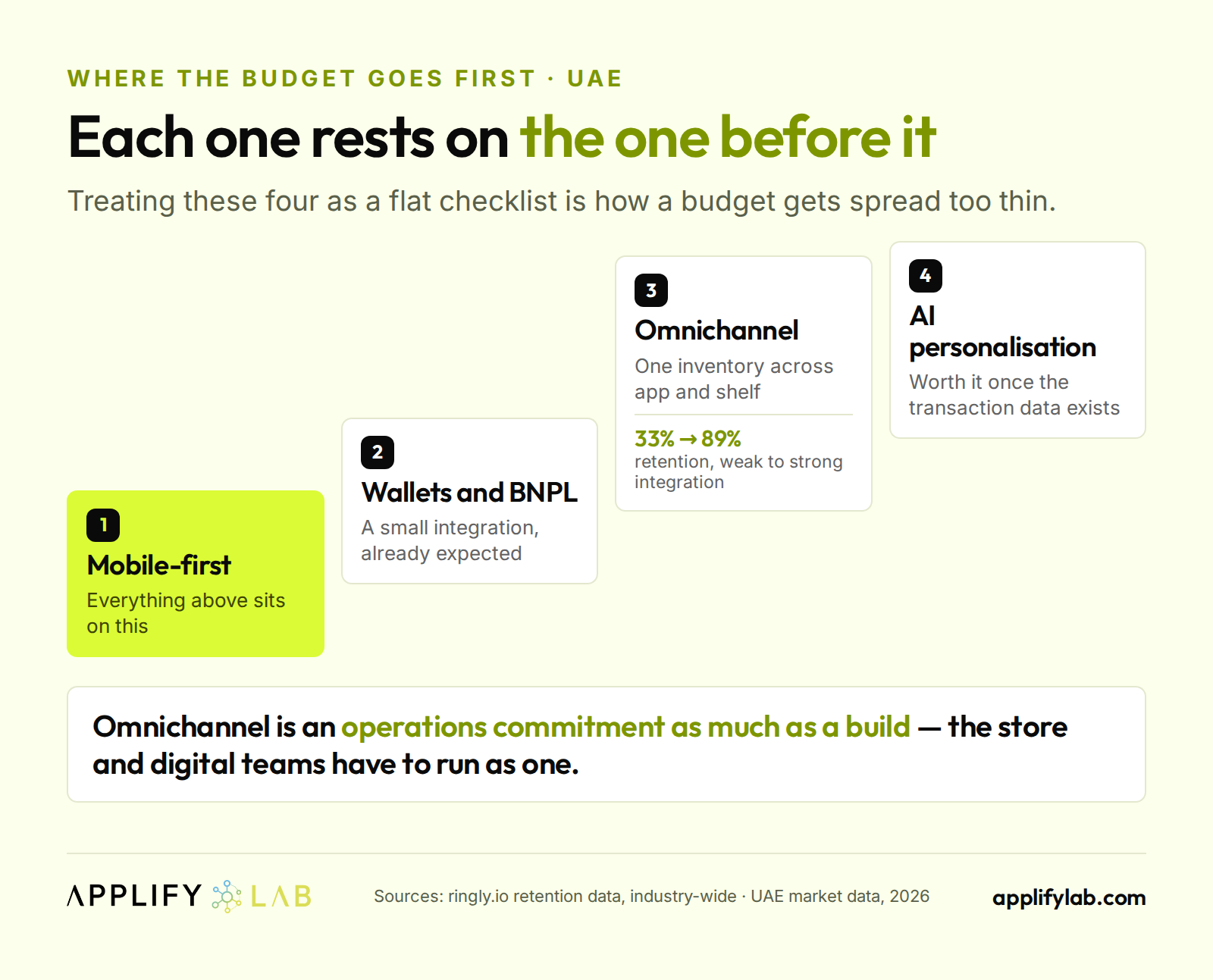 WHERE THE BUDGET GOES FIRST · UAE

Each one rests on the one before it

Treating these four as a flat checklist is how a budget gets spread too thin.

1
Mobile-first
Everything above sits on this

2
Wallets and BNPL
A small integration, already expected

3
Omnichannel
One inventory across app and shelf

33% → 89%
retention, weak to strong integration

4
AI personalisation
Worth it once the transaction data exists

Omnichannel is an operations commitment as much as a build — the store and digital teams have to run as one.

APPLIFY LAB

Sources: ringly.io retention data, industry-wide · UAE market data, 2026

applifylab.com